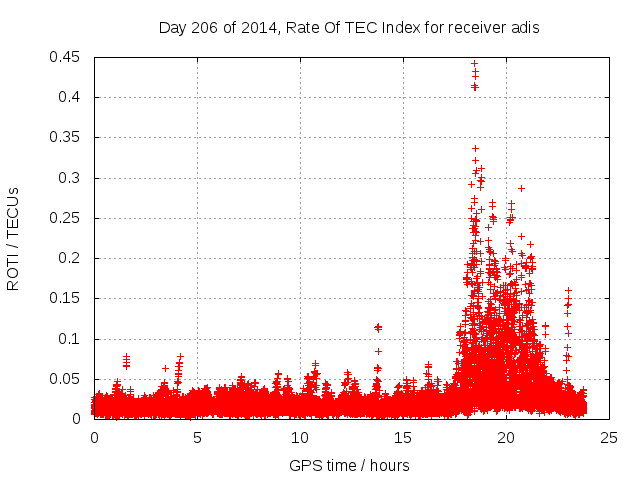 Day 206 of 2014, Rate Of TEC Index for receiver adis

ROTI / TECUs

0.45
0.4
0.35
0.3
0.25
0.2
0.15
0.1
0.05
0

0
5
10
15
20
25

GPS time / hours